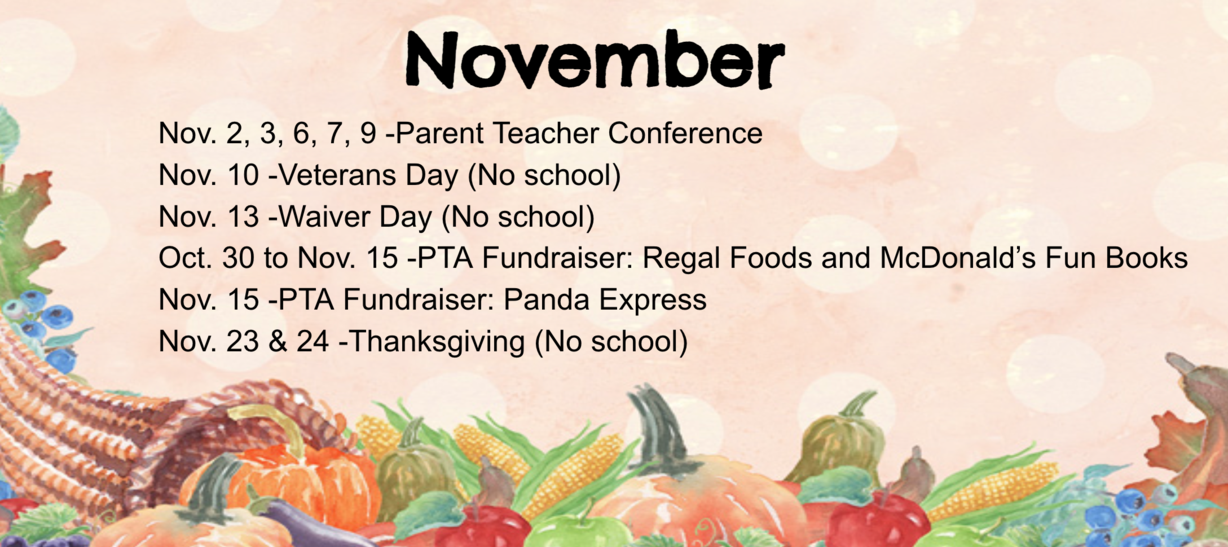 November

Nov. 2, 3, 6, 7, 9 -Parent Teacher Conference
Nov. 10 -Veterans Day (No school)
Nov. 13 -Waiver Day (No school)
Oct. 30 to Nov. 15 -PTA Fundraiser: Regal Foods and McDonald's Fun Books
Nov. 15 -PTA Fundraiser: Panda Express
Nov. 23 & 24 -Thanksgiving (No school)